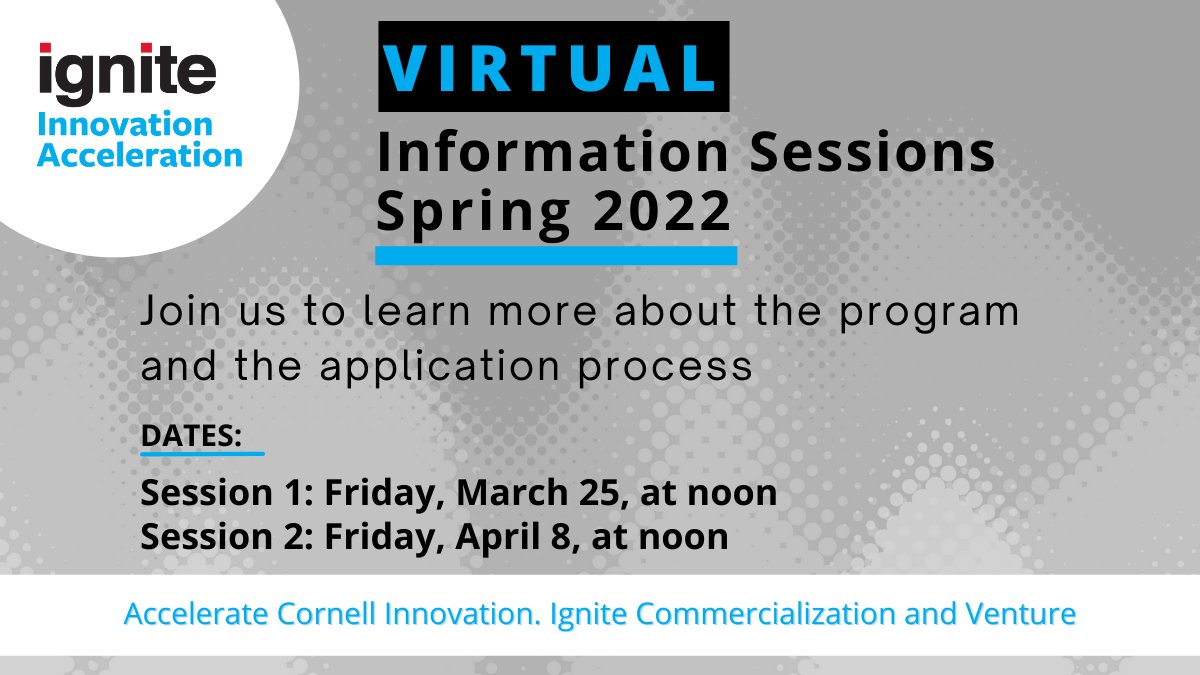 ignite
Innovation
Acceleration

VIRTUAL

Information Sessions
Spring 2022

Join us to learn more about the program and the application process

DATES:

Session 1: Friday, March 25, at noon
Session 2: Friday, April 8, at noon

Accelerate Cornell Innovation. Ignite Commercialization and Venture